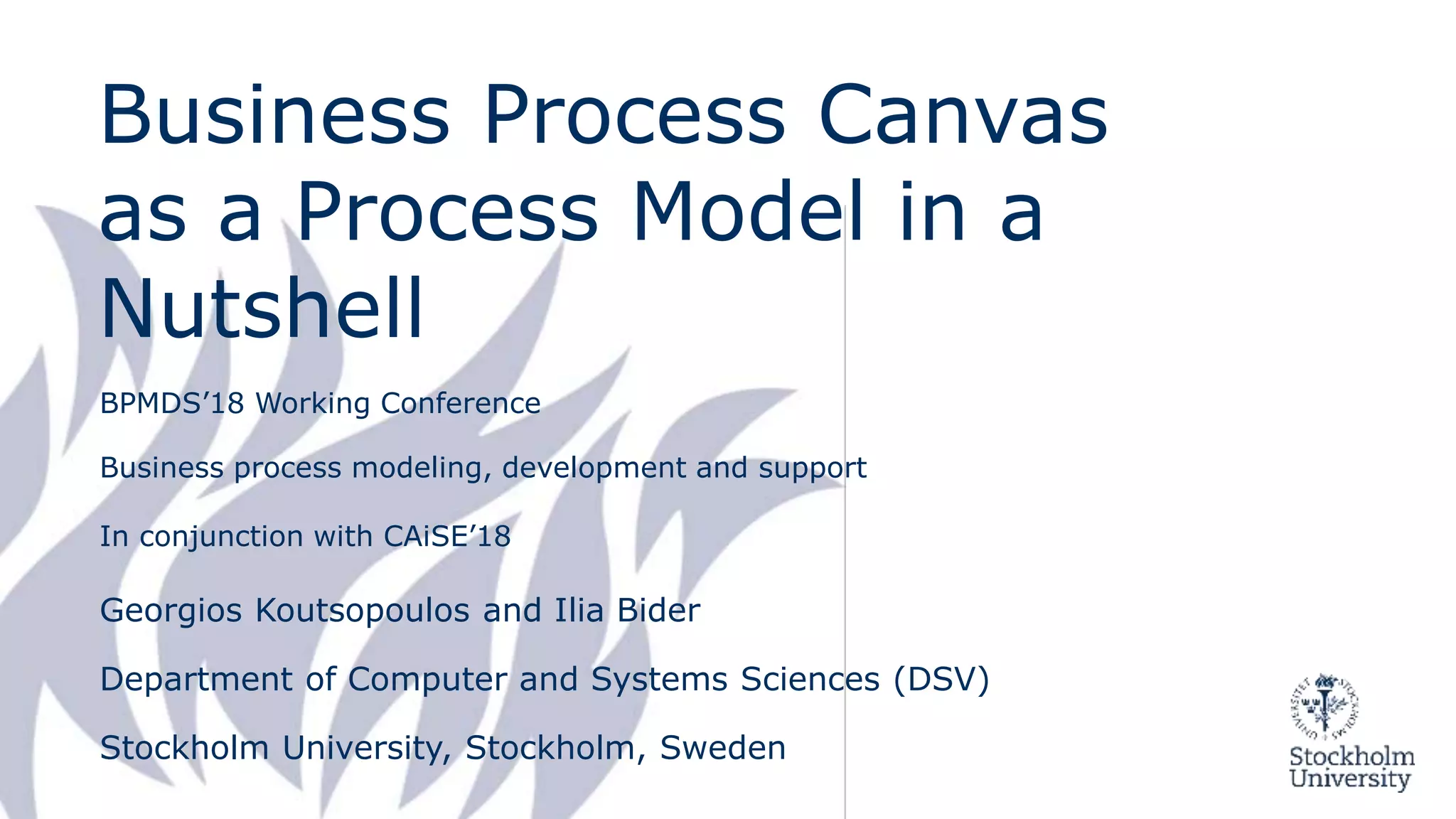 Business Process Canvas as a Process Model in a Nutshell

BPMDS’18 Working Conference

Business process modeling, development and support

In conjunction with CAiSE’18

Georgios Koutsopoulos and Ilia Bider

Department of Computer and Systems Sciences (DSV)

Stockholm University, Stockholm, Sweden

Stockholm University